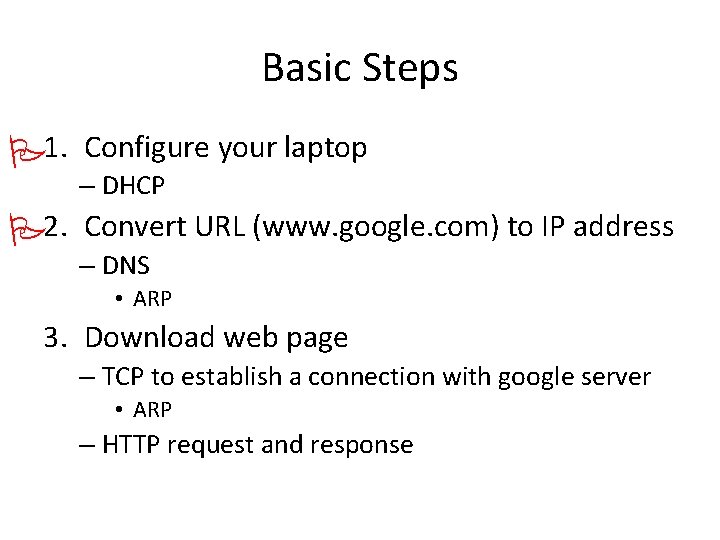 Basic Steps

1. Configure your laptop
– DHCP

2. Convert URL (www.google.com) to IP address
– DNS
• ARP

3. Download web page
– TCP to establish a connection with google server
• ARP
– HTTP request and response